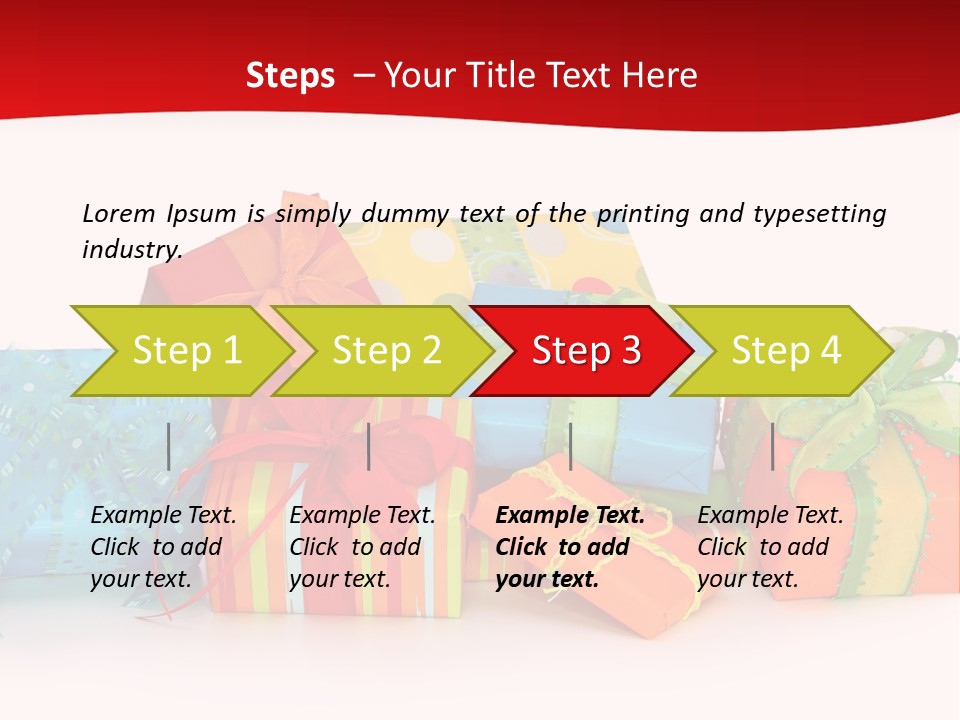 Steps – Your Title Text Here

Lorem Ipsum is simply dummy text of the printing and typesetting industry.

Step 1

Step 2

Step 3

Step 4

Example Text. Click to add your text.

Example Text. Click to add your text.

Example Text. Click to add your text.

Example Text. Click to add your text.